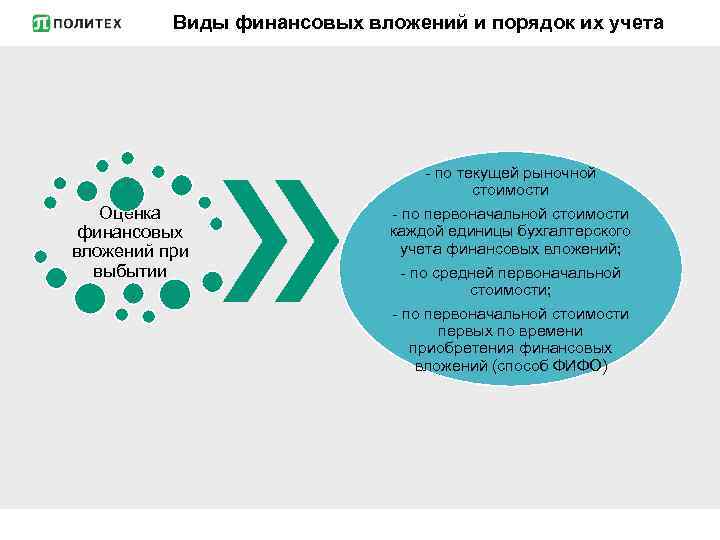 ПОЛИТЕХ

Виды финансовых вложений и порядок их учета

Оценка финансовых вложений при выбытии

- по текущей рыночной стоимости

- по первоначальной стоимости каждой единицы бухгалтерского учета финансовых вложений;

- по средней первоначальной стоимости;

- по первоначальной стоимости первых по времени приобретения финансовых вложений (способ ФИФО)